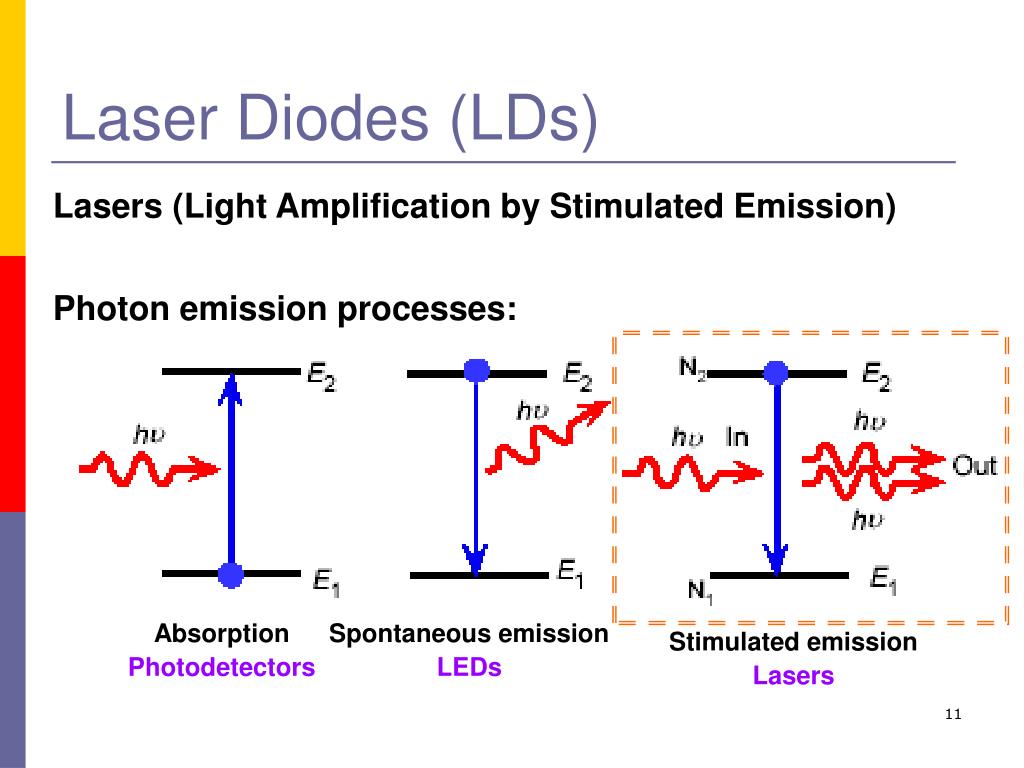 Laser Diodes (LDs)

Lasers (Light Amplification by Stimulated Emission)

Photon emission processes:

$E_2$

$h\upsilon$

$E_1$

Absorption

Photodetectors

$E_2$

$h\upsilon$

$E_1$

Spontaneous emission

LEDs

$N_2$

$E_2$

$h\upsilon$ In

$h\upsilon$

Out

$h\upsilon$

$N_1$

$E_1$

Stimulated emission

Lasers

11